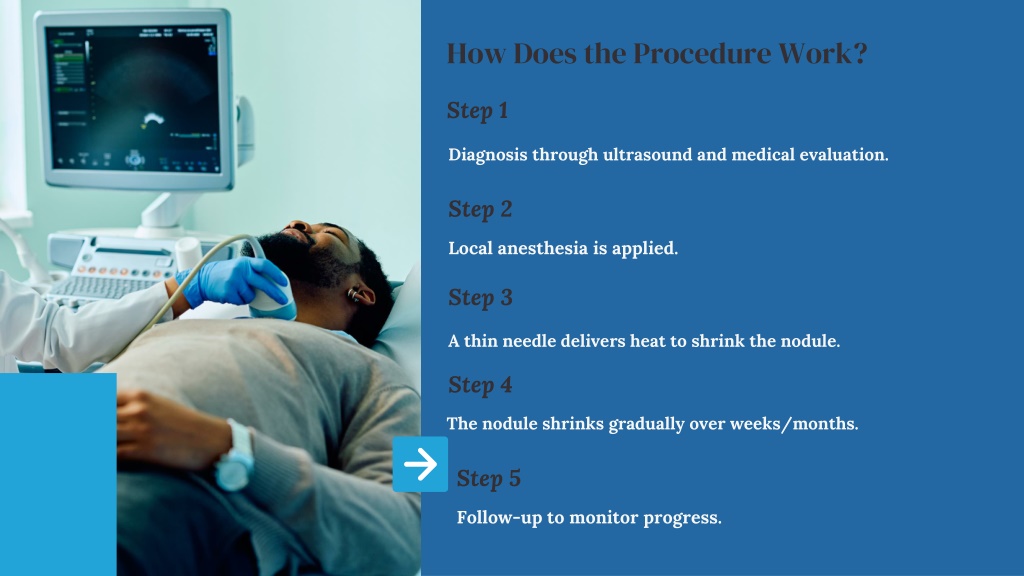 How Does the Procedure Work?

Step 1

Diagnosis through ultrasound and medical evaluation.

Step 2

Local anesthesia is applied.

Step 3

A thin needle delivers heat to shrink the nodule.

Step 4

The nodule shrinks gradually over weeks/months.

Step 5

Follow-up to monitor progress.